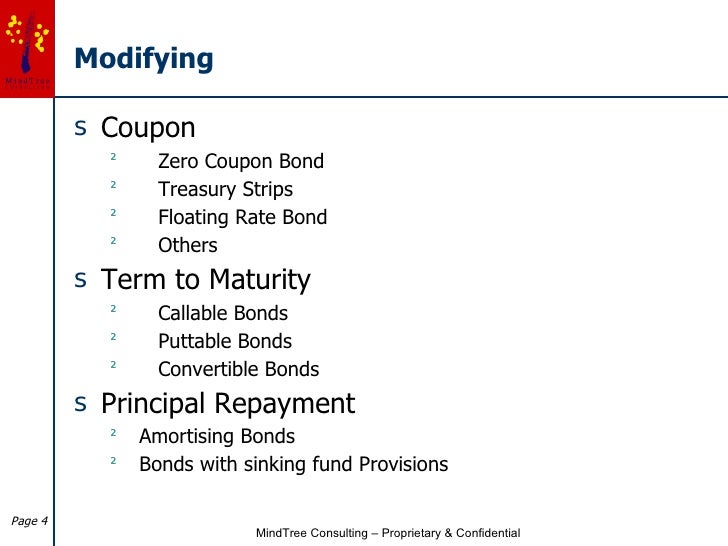 MindTree

Modifying

s Coupon
² Zero Coupon Bond
² Treasury Strips
² Floating Rate Bond
² Others

s Term to Maturity
² Callable Bonds
² Puttable Bonds
² Convertible Bonds

s Principal Repayment
² Amortising Bonds
² Bonds with sinking fund Provisions

Page 4

MindTree Consulting – Proprietary & Confidential